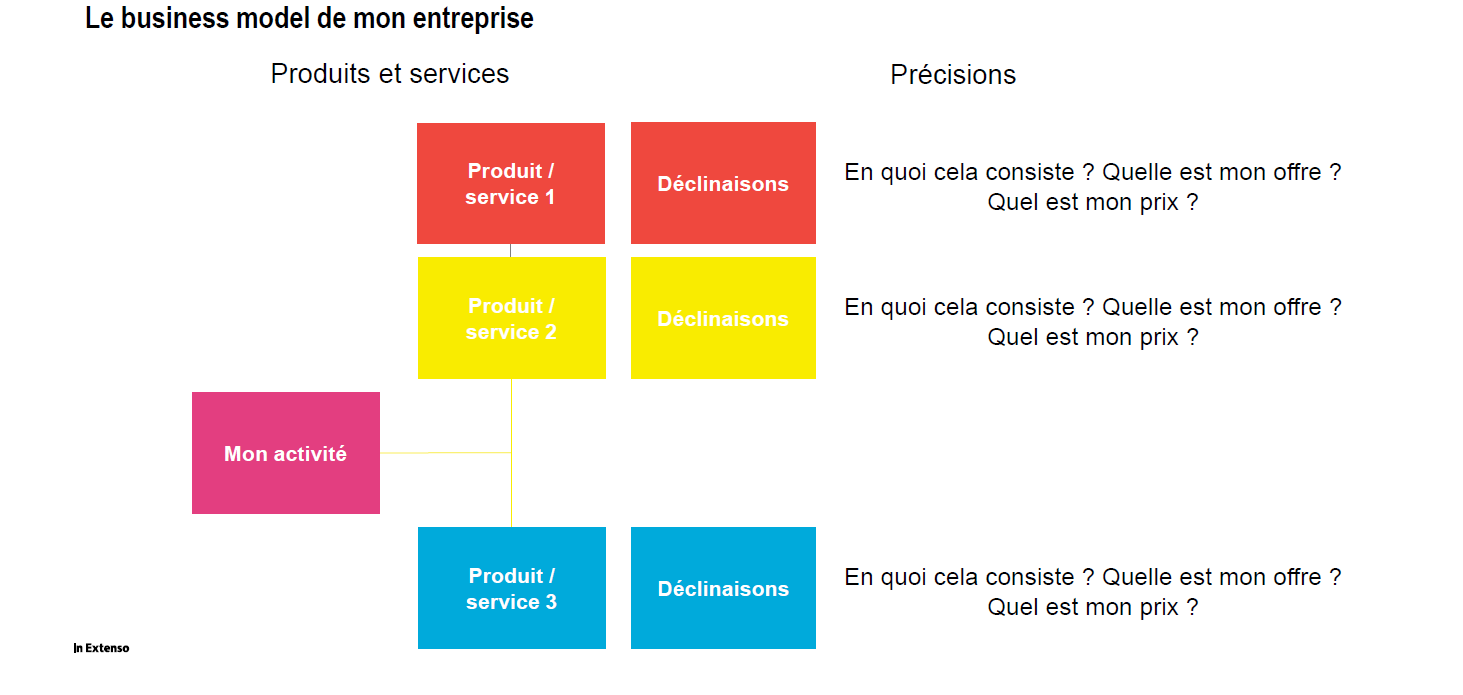 Le business model de mon entreprise

Produits et services

Précisions

Produit / service 1

Déclinaisons

En quoi cela consiste ? Quelle est mon offre ? Quel est mon prix ?

Produit / service 2

Déclinaisons

En quoi cela consiste ? Quelle est mon offre ? Quel est mon prix ?

Mon activité

Produit / service 3

Déclinaisons

En quoi cela consiste ? Quelle est mon offre ? Quel est mon prix ?

In Extenso